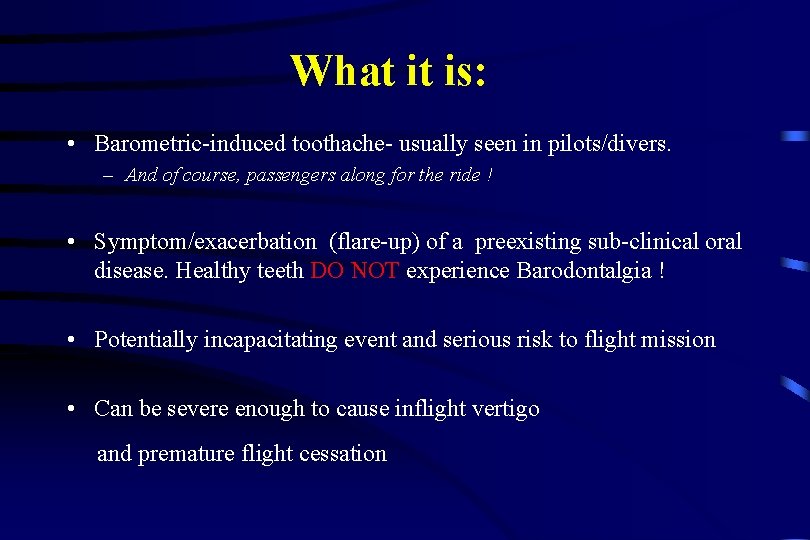 What it is:

• Barometric-induced toothache- usually seen in pilots/divers.

– And of course, passengers along for the ride !

• Symptom/exacerbation (flare-up) of a preexisting sub-clinical oral disease. Healthy teeth DO NOT experience Barodontalgia !

• Potentially incapacitating event and serious risk to flight mission

• Can be severe enough to cause inflight vertigo

and premature flight cessation